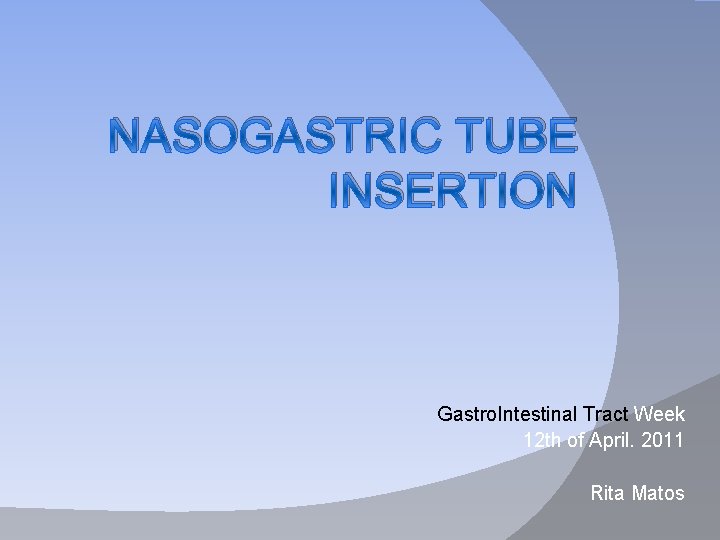 NASOGASTRIC TUBE INSERTION

GastroIntestinal Tract Week
12th of April. 2011

Rita Matos